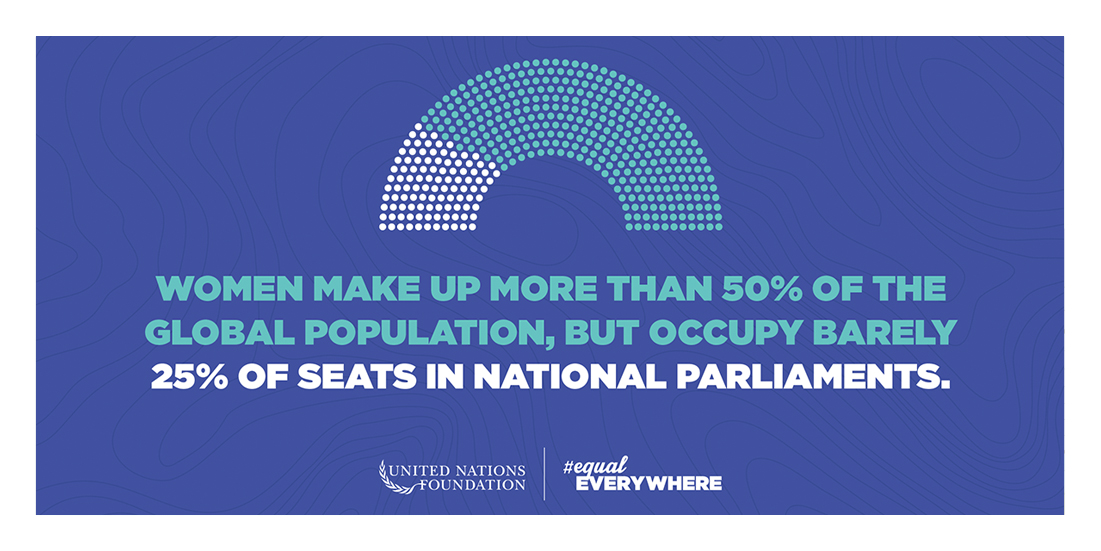 WOMEN MAKE UP MORE THAN 50% OF THE GLOBAL POPULATION, BUT OCCUPY BARELY 25% OF SEATS IN NATIONAL PARLIAMENTS.

UNITED NATIONS FOUNDATION

#equal EVERYWHERE